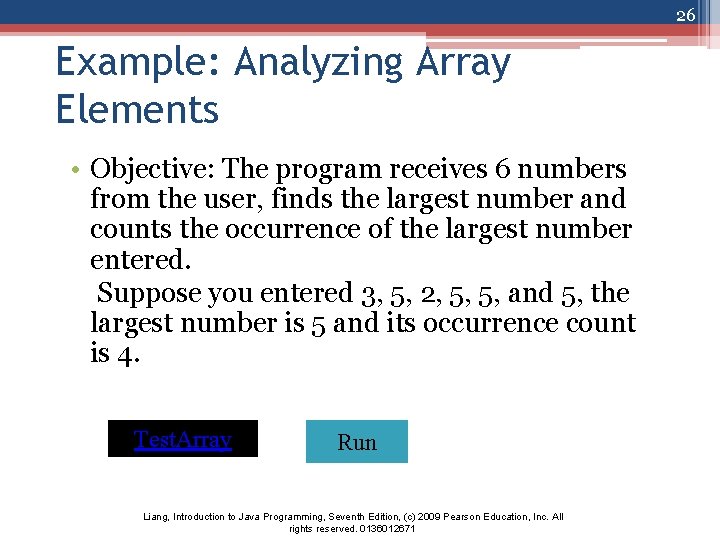 26

Example: Analyzing Array Elements

• Objective: The program receives 6 numbers from the user, finds the largest number and counts the occurrence of the largest number entered.

Suppose you entered 3, 5, 2, 5, 5, and 5, the largest number is 5 and its occurrence count is 4.

TestArray

Run

Liang, Introduction to Java Programming, Seventh Edition, (c) 2009 Pearson Education, Inc. All rights reserved. 0136012671